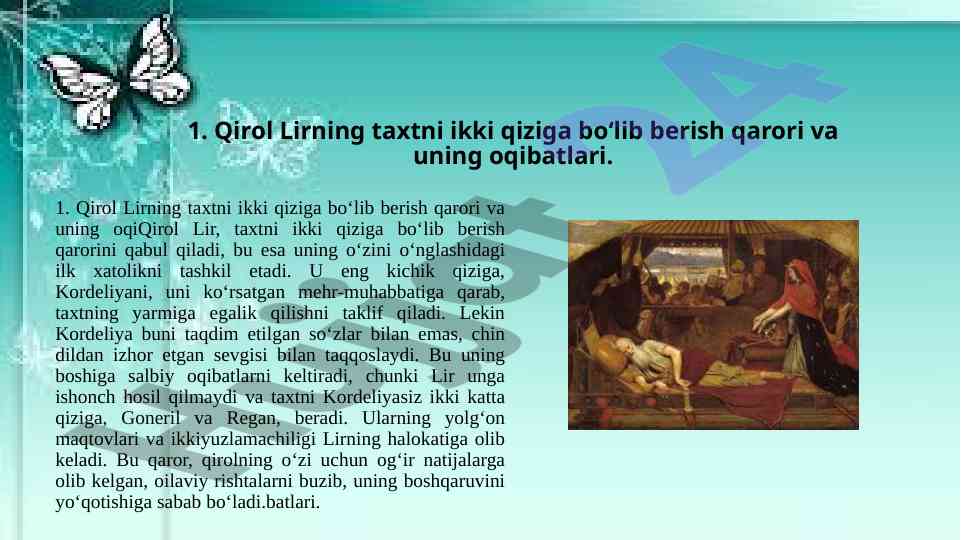 1. Qirol Lirning taxtni ikki qiziga bo‘lib berish qarori va uning oqibatlari.

1. Qirol Lirning taxtni ikki qiziga bo‘lib berish qarori va uning oqiQirol Lir, taxtni ikki qiziga bo‘lib berish qarorini qabul qiladi, bu esa uning o‘zini o‘nglashidagi ilk xatolikni tashkil etadi. U eng kichik qiziga, Kordeliyani, uni ko‘rsatgan mehr-muhabbatiga qarab, taxtning yarmiga egalik qilishni taklif qiladi. Lekin Kordeliya buni taqdim etilgan so‘zlar bilan emas, chin dildan izhor etgan sevgisi bilan taqqoslaydi. Bu uning boshiga salbiy oqibatlarni keltiradi, chunki Lir unga ishonch hosil qilmaydi va taxtni Kordeliyasiz ikki katta qiziga, Goneril va Regan, beradi. Ularning yolg‘on maqtovlari va ikkiyuzlamachiligi Lirning halokatiga olib keladi. Bu qaror, qirolning o‘zi uchun og‘ir natijalarga olib kelgan, oilaviy rishtalarni buzib, uning boshqaruvini yo‘qotishiga sabab bo‘ladi.batlari.